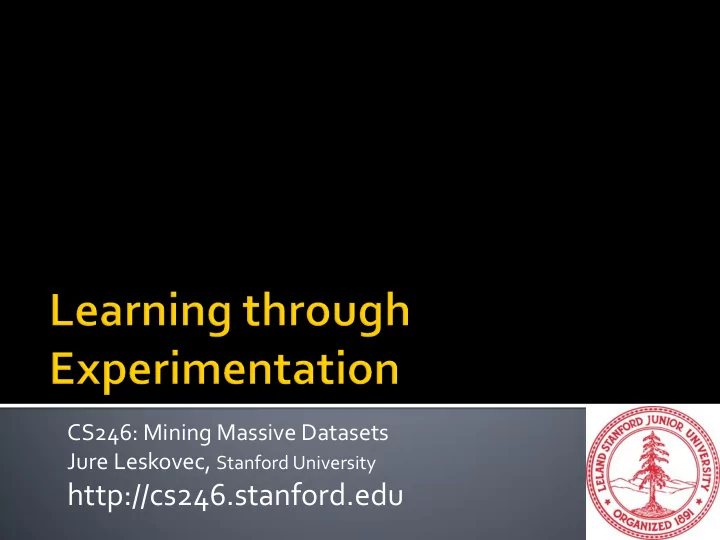 Learning through Experimentation

CS246: Mining Massive Datasets
Jure Leskovec, Stanford University
http://cs246.stanford.edu

LELAND STANFORD JUNIOR UNIVERSITY
ORGANIZED 1891